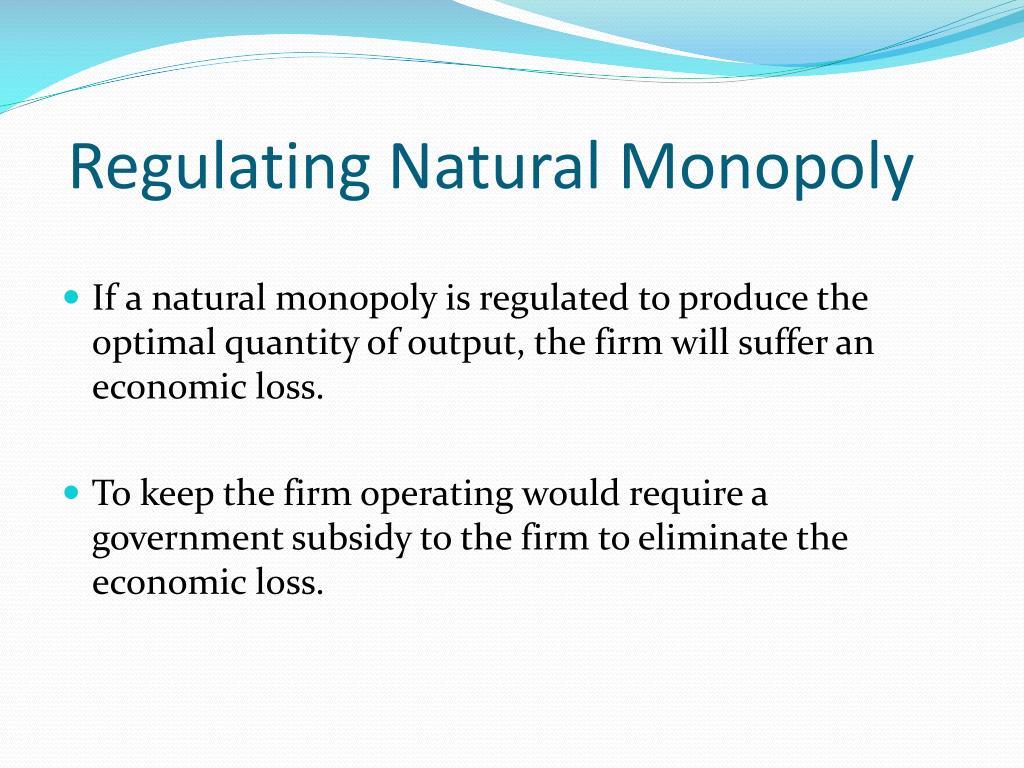 Regulating Natural Monopoly

If a natural monopoly is regulated to produce the optimal quantity of output, the firm will suffer an economic loss.

To keep the firm operating would require a government subsidy to the firm to eliminate the economic loss.